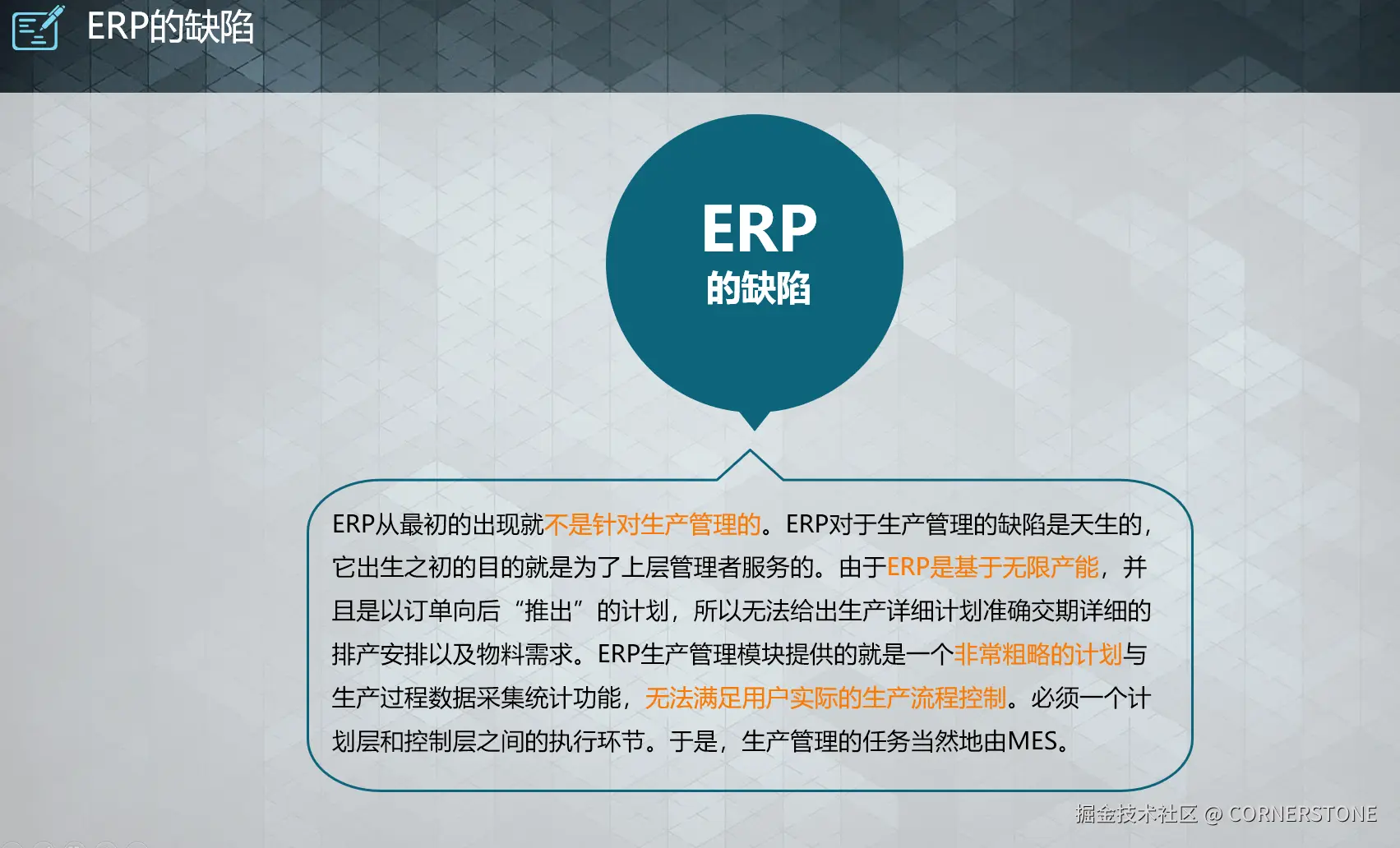 ERP的缺陷

ERP
的缺陷

ERP从最初的出现就不是针对生产管理的。ERP对于生产管理的缺陷是天生的，它出生之初的目的就是为了上层管理者服务的。由于ERP是基于无限产能，并且是以订单向后“推出”的计划，所以无法给出生产详细计划准确交期详细的排产安排以及物料需求。ERP生产管理模块提供的就是一个非常粗略的计划与生产过程数据采集统计功能，无法满足用户实际的生产流程控制。必须一个计划层和控制层之间的执行环节。于是，生产管理的任务当然地由MES。

掘金技术社区 @ CORNERSTONE